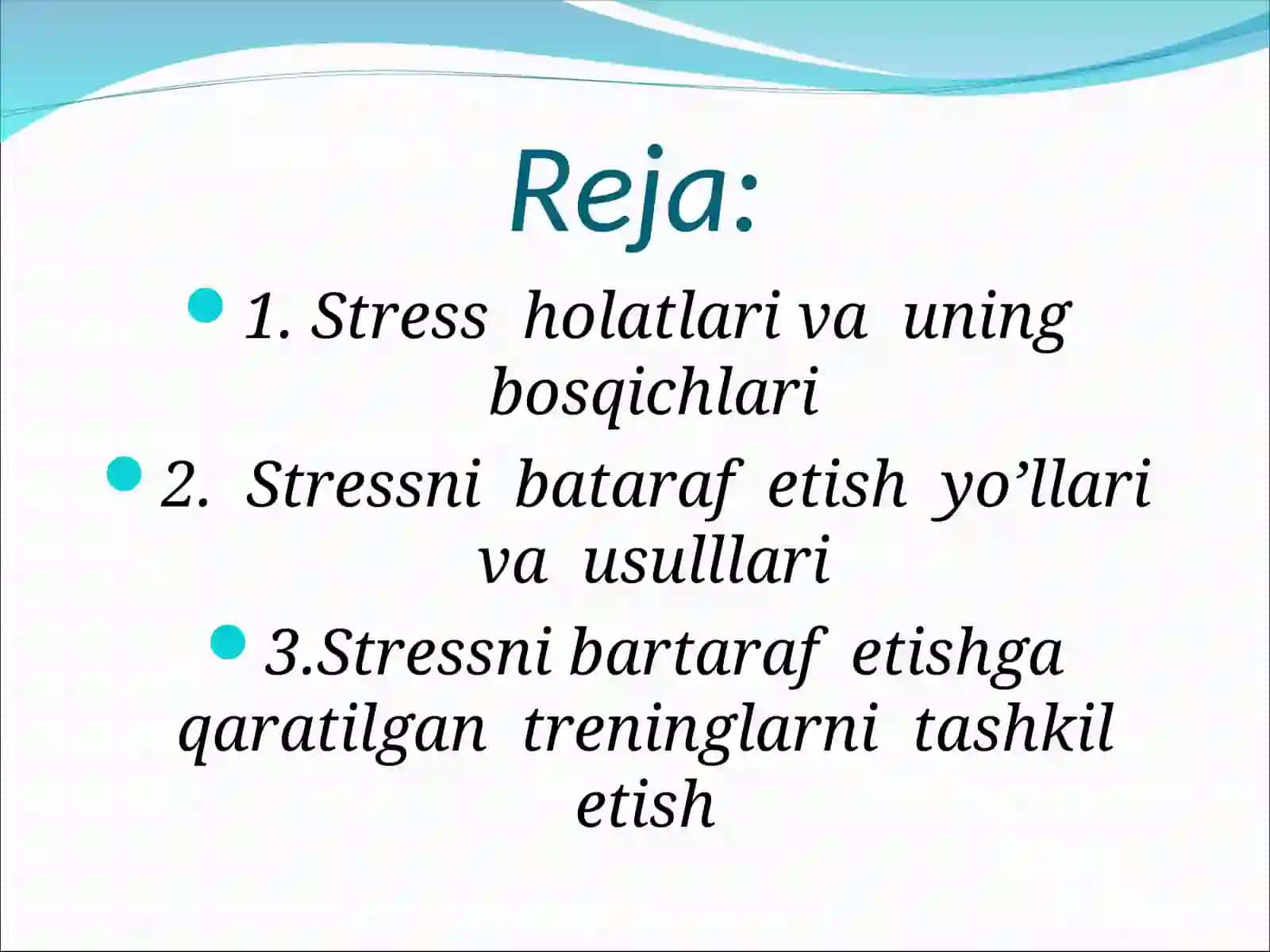 Reja:

1. Stress holatlari va uning bosqichlari

2. Stressni bataraf etish yo’llari va usulllari

3.Stressni bartaraf etishga qaratilgan treninglarni tashkil etish